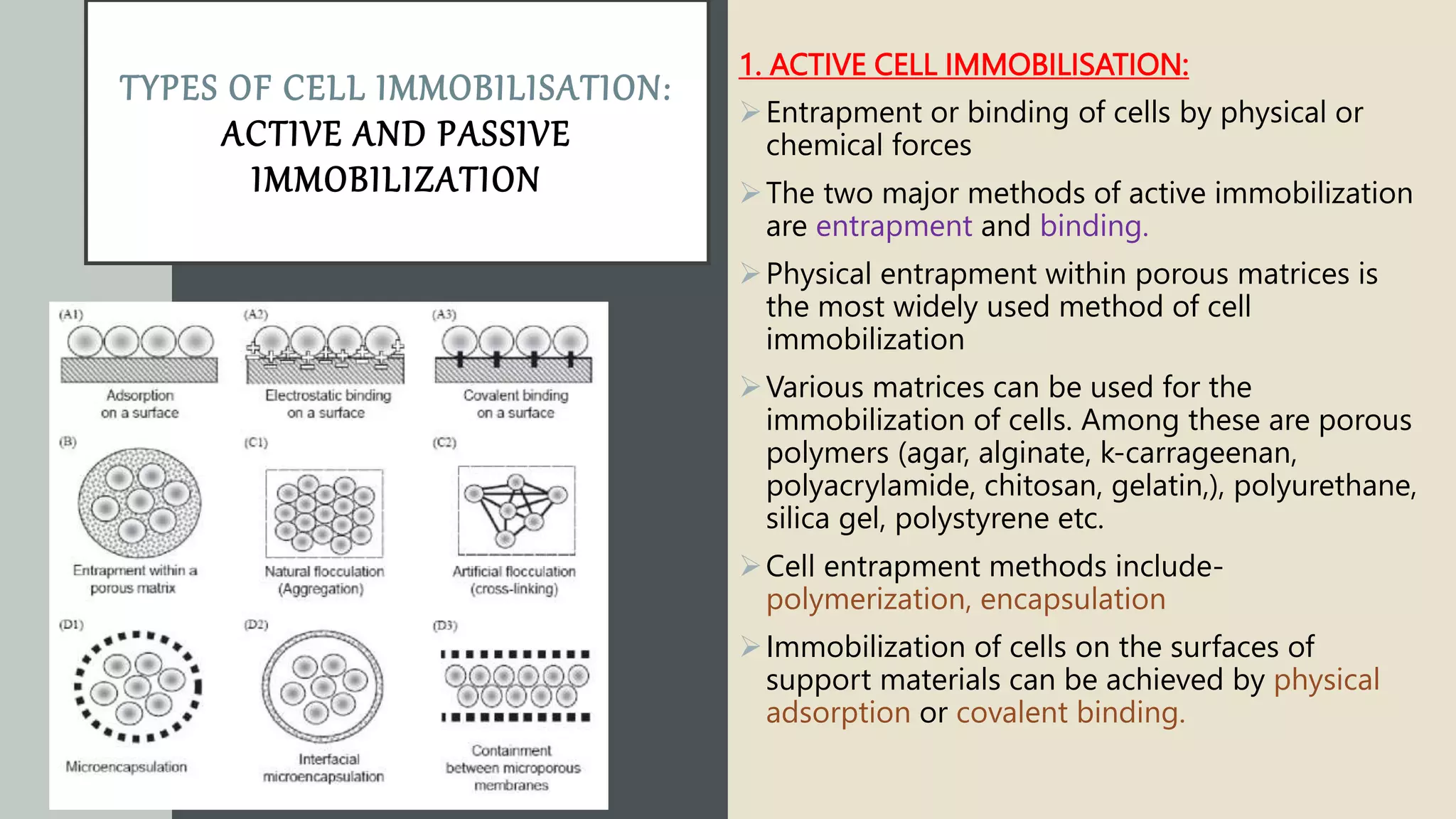 TYPES OF CELL IMMOBILISATION:
ACTIVE AND PASSIVE IMMOBILIZATION

(A1)
Adsorption on a surface

(A2)
Electrostatic binding on a surface

(A3)
Covalent binding on a surface

(B)
Entrapment within a porous matrix

(C1)
Natural flocculation (Aggregation)

(C2)
Artificial flocculation (cross-linking)

(D1)
Microencapsulation

(D2)
Interfacial microencapsulation

(D3)
Containment between microporous membranes

1. ACTIVE CELL IMMOBILISATION:

➢ Entrapment or binding of cells by physical or chemical forces

➢ The two major methods of active immobilization are entrapment and binding.

➢ Physical entrapment within porous matrices is the most widely used method of cell immobilization

➢ Various matrices can be used for the immobilization of cells. Among these are porous polymers (agar, alginate, k-carrageenan, polyacrylamide, chitosan, gelatin,), polyurethane, silica gel, polystyrene etc.

➢ Cell entrapment methods include- polymerization, encapsulation

➢ Immobilization of cells on the surfaces of support materials can be achieved by physical adsorption or covalent binding.